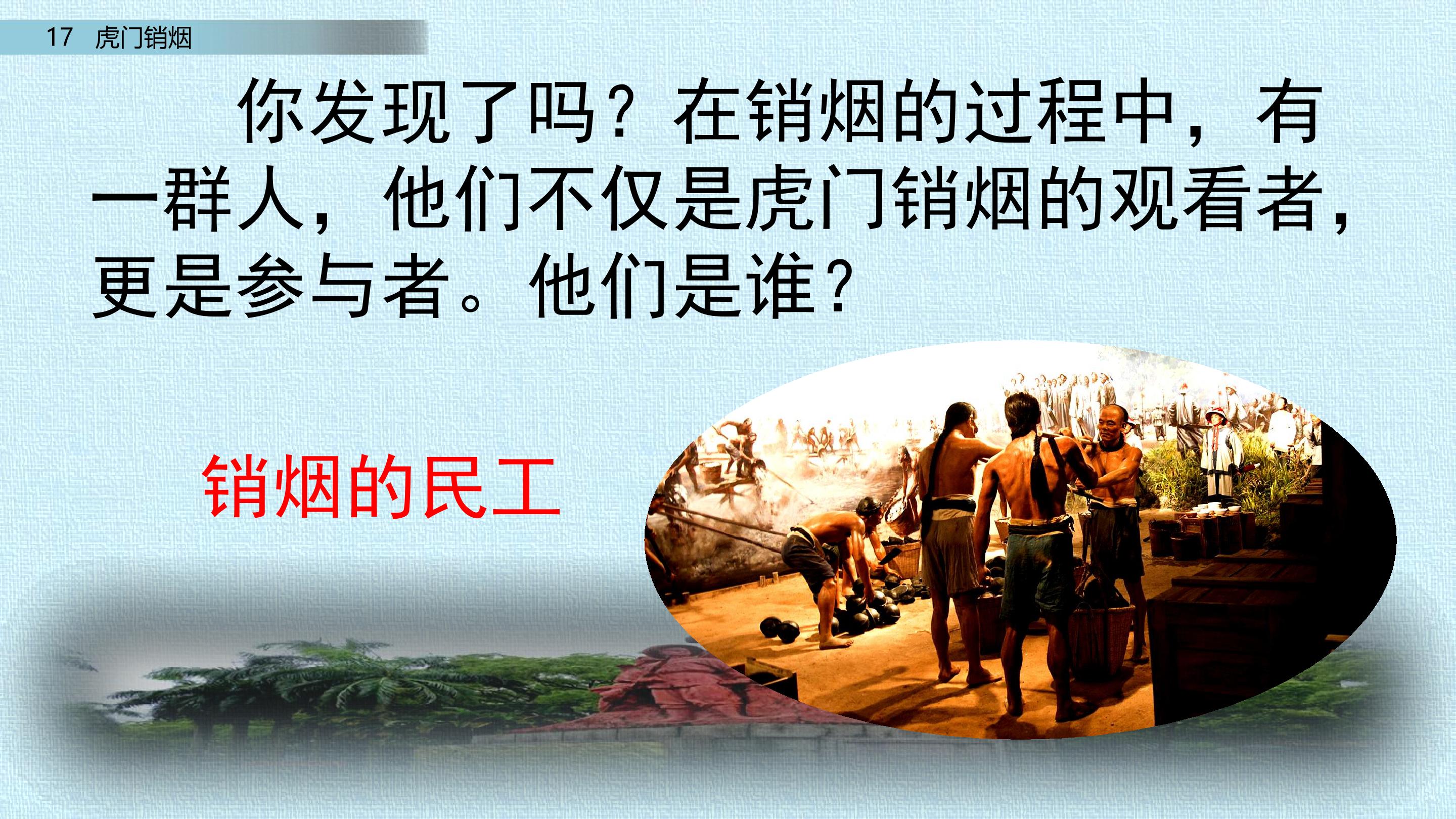 17 虎门销烟

你发现了吗？在销烟的过程中，有一群人，他们不仅是虎门销烟的观看者，更是参与者。他们是谁？

销烟的民工